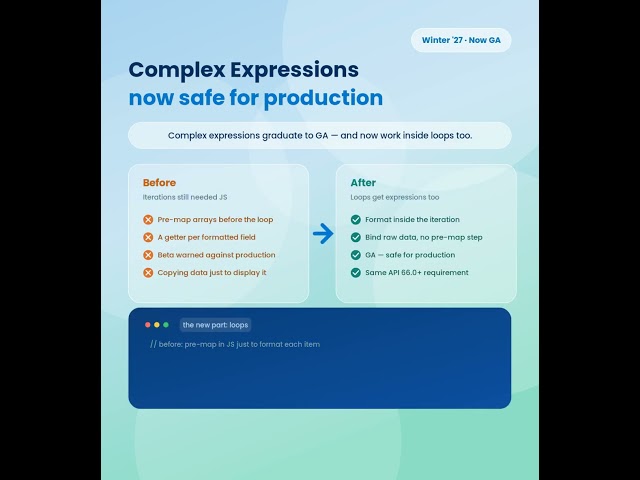 Winter '27 · Now GA

Complex Expressions
now safe for production

Complex expressions graduate to GA — and now work inside loops too.

Before
Iterations still needed JS

Pre-map arrays before the loop
A getter per formatted field
Beta warned against production
Copying data just to display it

After
Loops get expressions too

Format inside the iteration
Bind raw data, no pre-map step
GA — safe for production
Same API 66.0+ requirement

the new part: loops

// before: pre-map in JS just to format each item